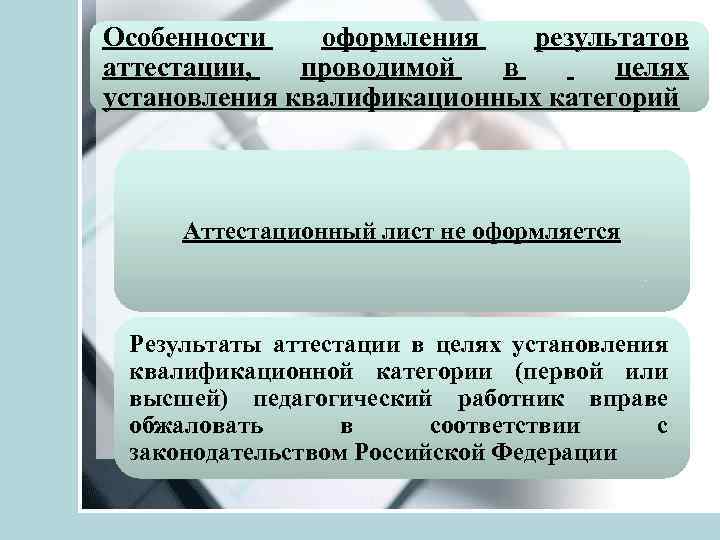 Особенности оформления результатов аттестации, проводимой в целях установления квалификационных категорий

Аттестационный лист не оформляется

Результаты аттестации в целях установления квалификационной категории (первой или высшей) педагогический работник вправе обжаловать в соответствии с законодательством Российской Федерации